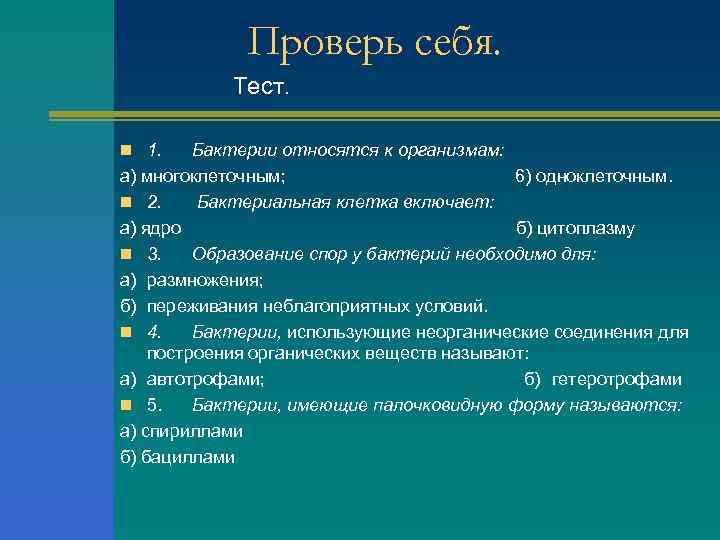 Проверь себя.

Тест.

1. Бактерии относятся к организмам:

а) многоклеточным; б) одноклеточным.

2. Бактериальная клетка включает:

а) ядро б) цитоплазму

3. Образование спор у бактерий необходимо для:

а) размножения;

б) переживания неблагоприятных условий.

4. Бактерии, использующие неорганические соединения для построения органических веществ называют:

а) автотрофами; б) гетеротрофами

5. Бактерии, имеющие палочковидную форму называются:

а) спириллами

б) бациллами